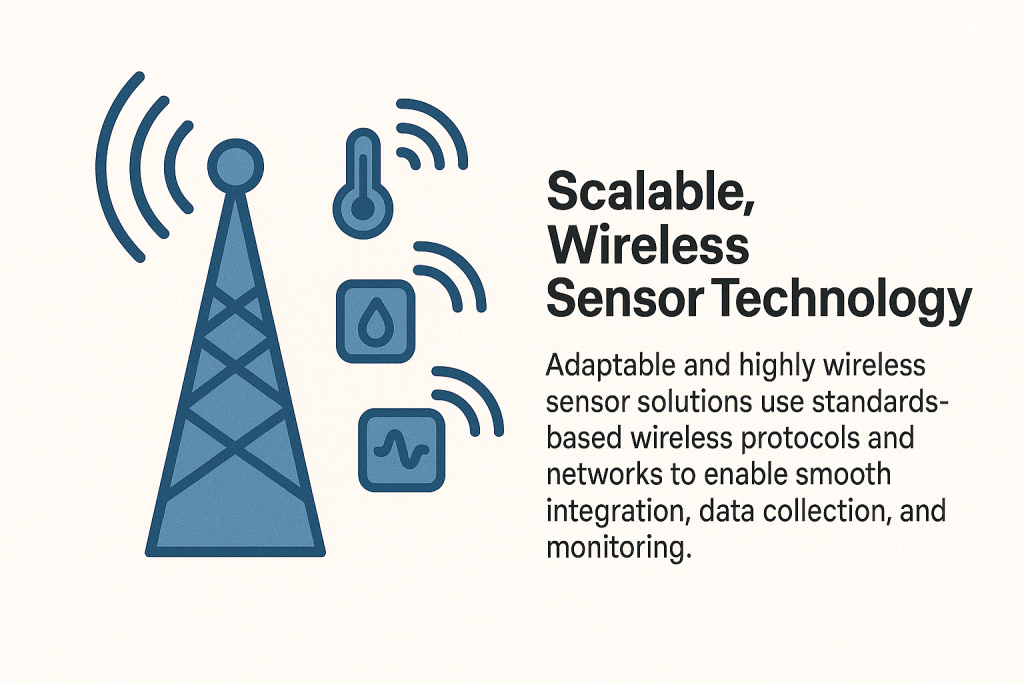 Scalable, Wireless Sensor Technology

Adaptable and highly wireless sensor solutions use standards-based wireless protocols and networks to enable smooth integration, data collection, and monitoring.